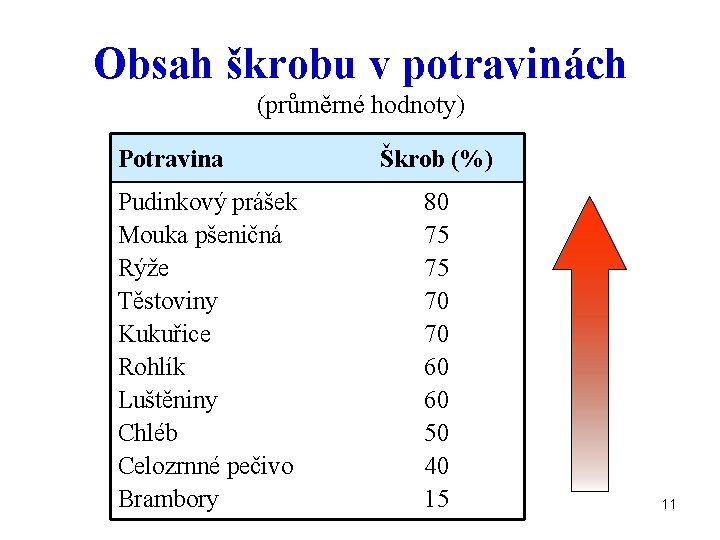 Obsah škrobu v potravinách
(průměrné hodnoty)

| Potravina | Škrob (%) |
|---|---|
| Pudinkový prášek | 80 |
| Mouka pšeničná | 75 |
| Rýže | 75 |
| Těstoviny | 70 |
| Kukuřice | 70 |
| Rohlík | 60 |
| Luštěniny | 60 |
| Chléb | 50 |
| Celozrnné pečivo | 40 |
| Brambory | 15 |

11